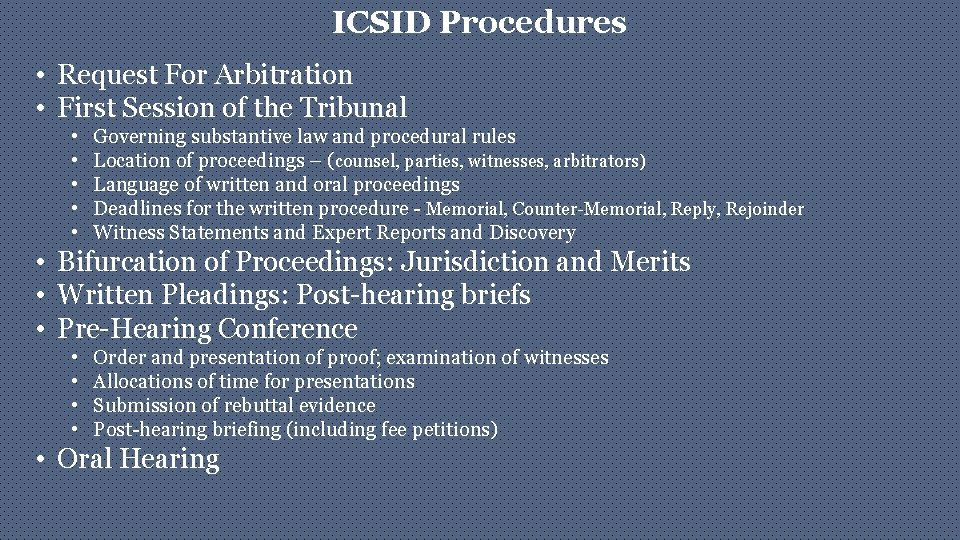 ICSID Procedures

• Request For Arbitration
• First Session of the Tribunal
  • Governing substantive law and procedural rules
  • Location of proceedings – (counsel, parties, witnesses, arbitrators)
  • Language of written and oral proceedings
  • Deadlines for the written procedure - Memorial, Counter-Memorial, Reply, Rejoinder
  • Witness Statements and Expert Reports and Discovery
• Bifurcation of Proceedings: Jurisdiction and Merits
• Written Pleadings: Post-hearing briefs
• Pre-Hearing Conference
  • Order and presentation of proof; examination of witnesses
  • Allocations of time for presentations
  • Submission of rebuttal evidence
  • Post-hearing briefing (including fee petitions)
• Oral Hearing